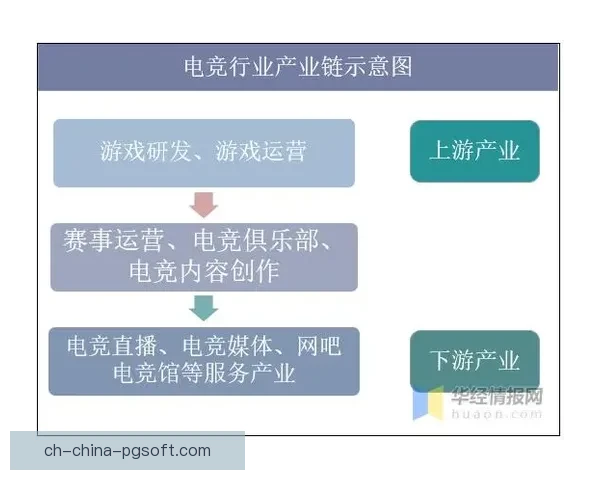 电竞行业产业链示意图

游戏研发、游戏运营

上游产业

赛事运营、电竞俱乐部、电竞内容创作

电竞直播、电竞媒体、网吧电竞馆等服务产业

下游产业

华经情报网
huaon.com

ch-china-pgsoft.com